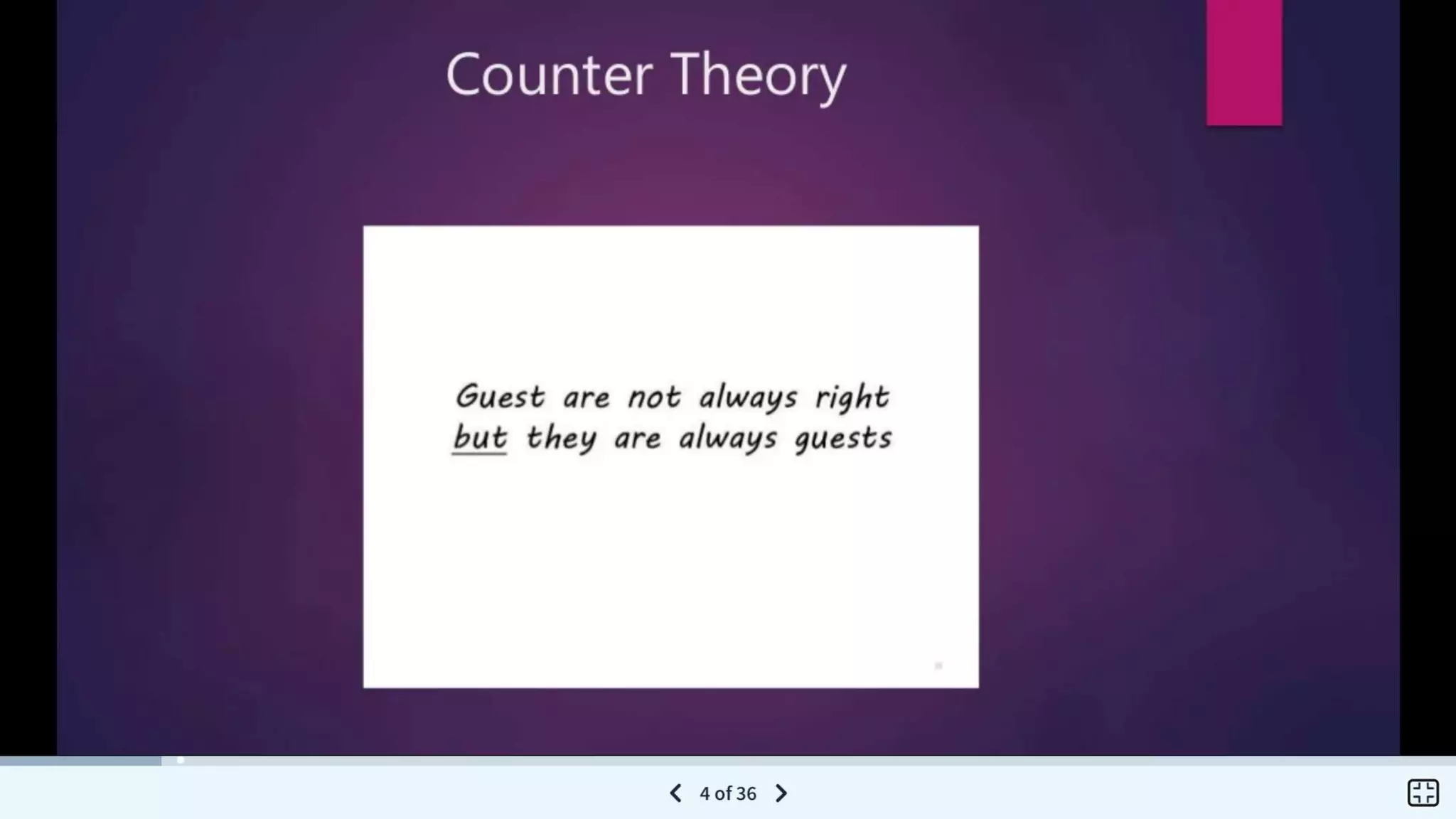 Counter Theory

Guest are not always right but they are always guests

4 of 36